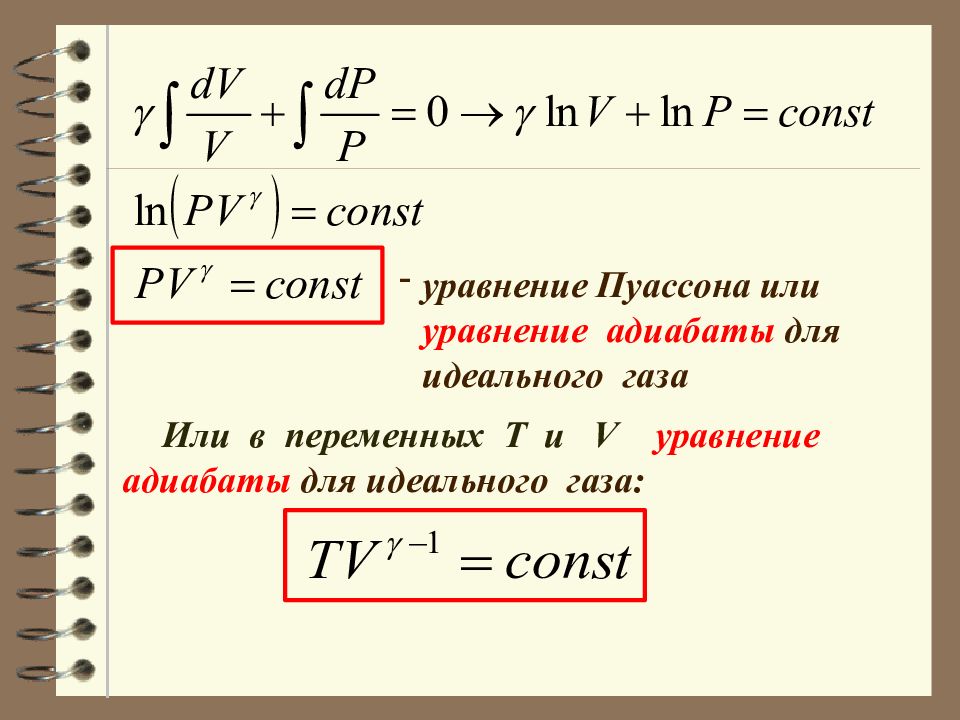 $\gamma \int \frac{dV}{V} + \int \frac{dP}{P} = 0 \rightarrow \gamma \ln V + \ln P = const$

$\ln\left(PV^{\gamma}\right) = const$

$PV^{\gamma} = const$ - уравнение Пуассона или уравнение адиабаты для идеального газа

Или в переменных T и V уравнение адиабаты для идеального газа:

$TV^{\gamma - 1} = const$